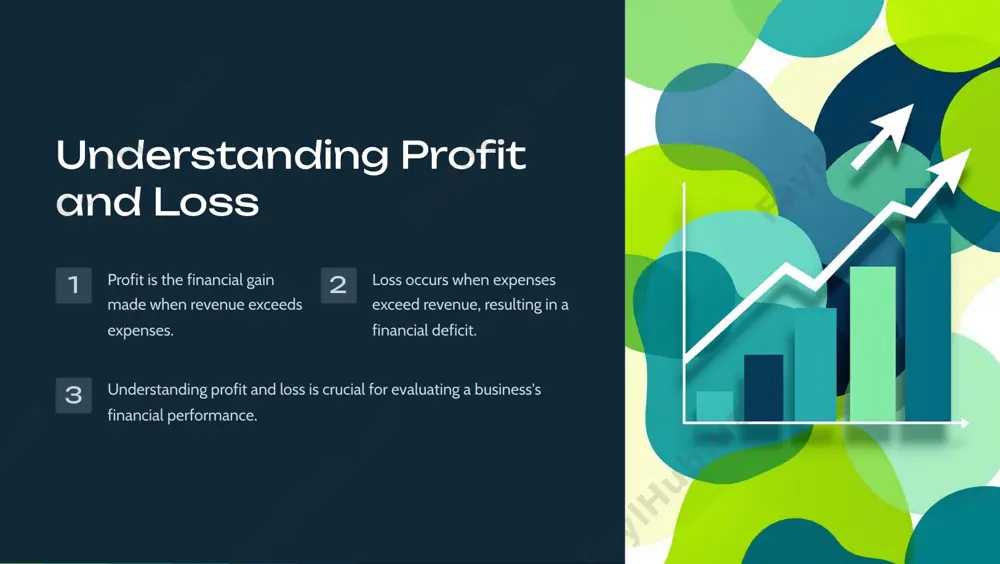 Understanding Profit and Loss

1
Profit is the financial gain made when revenue exceeds expenses.

2
Loss occurs when expenses exceed revenue, resulting in a financial deficit.

3
Understanding profit and loss is crucial for evaluating a business's financial performance.